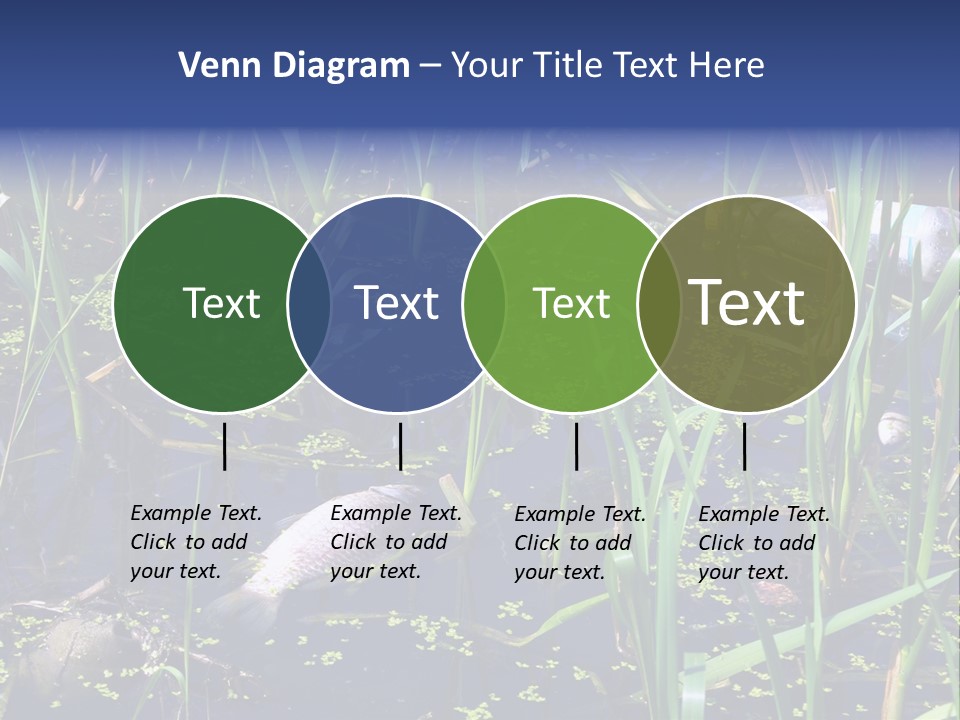 Venn Diagram – Your Title Text Here

Text

Text

Text

Text

Example Text. Click to add your text.

Example Text. Click to add your text.

Example Text. Click to add your text.

Example Text. Click to add your text.